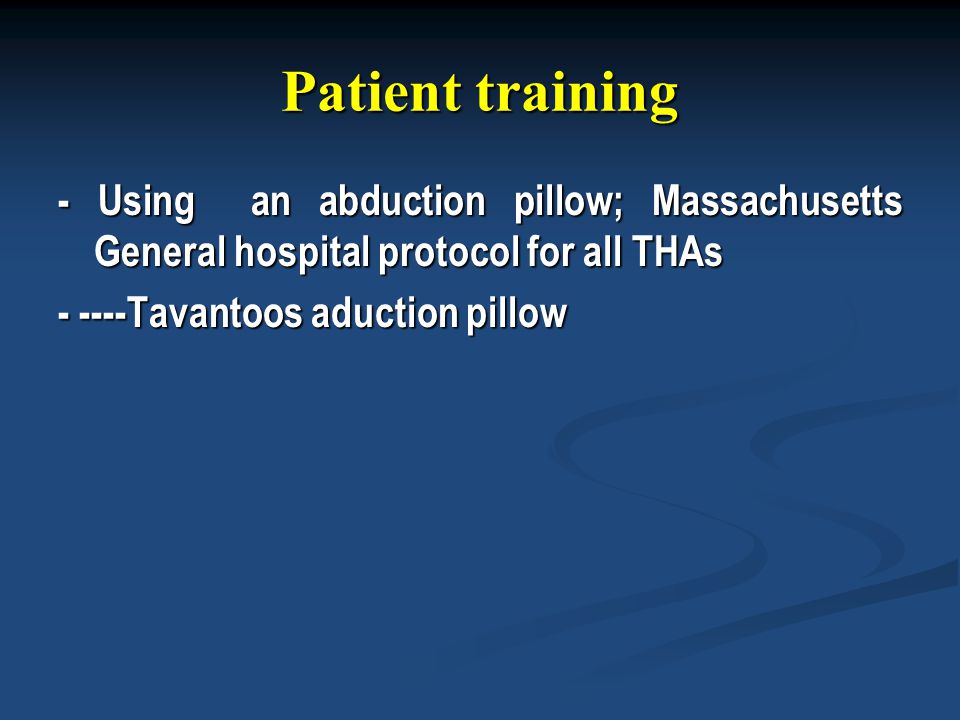 Patient training

- Using an abduction pillow; Massachusetts General hospital protocol for all THAs

- ----Tavantoos aduction pillow